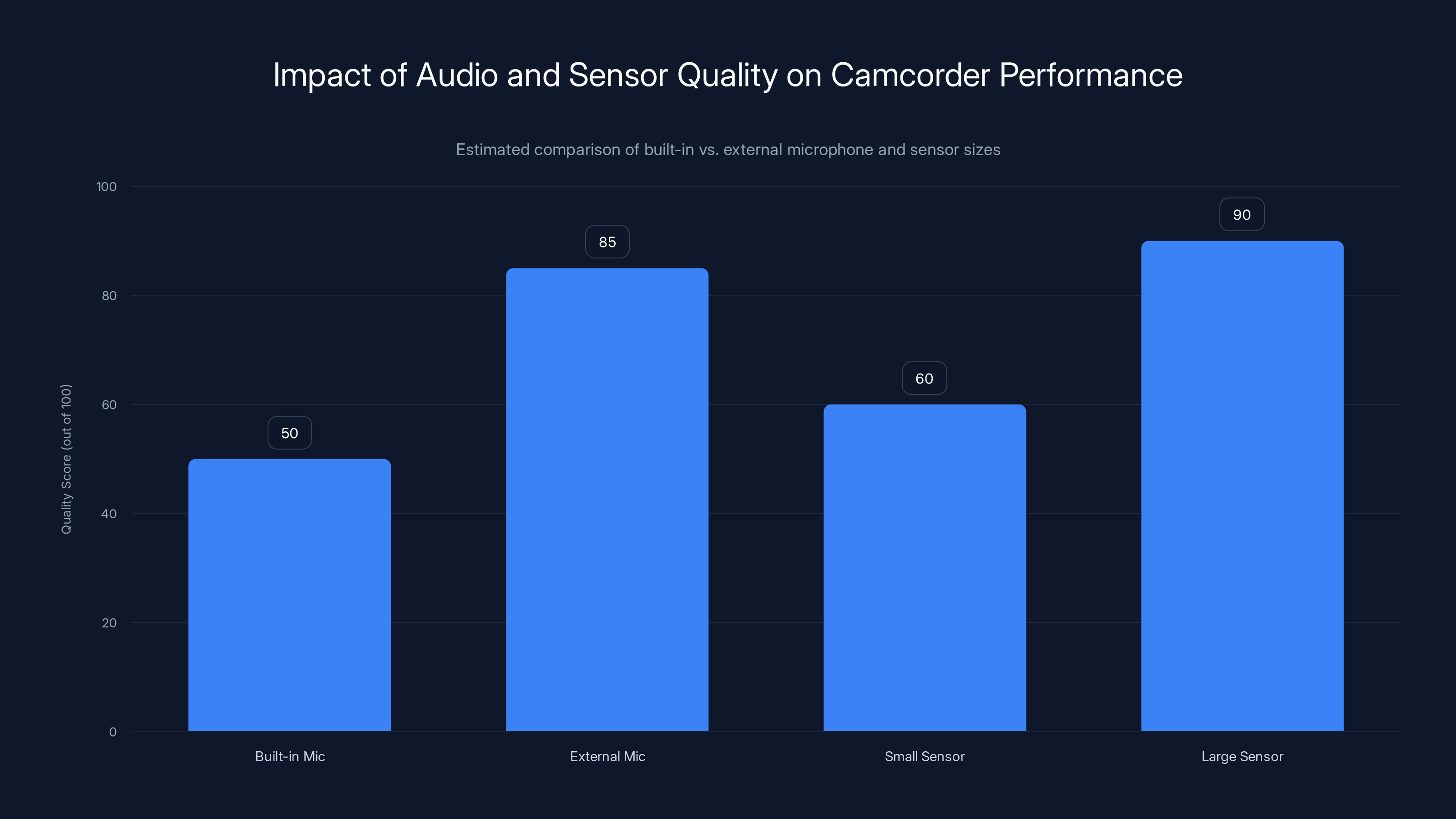 Impact of Audio and Sensor Quality on Camcorder Performance

Estimated comparison of built-in vs. external microphone and sensor sizes

Quality Score (out of 100)

100
80
60
40
20
0

50
85
60
90

Built-in Mic
External Mic
Small Sensor
Large Sensor